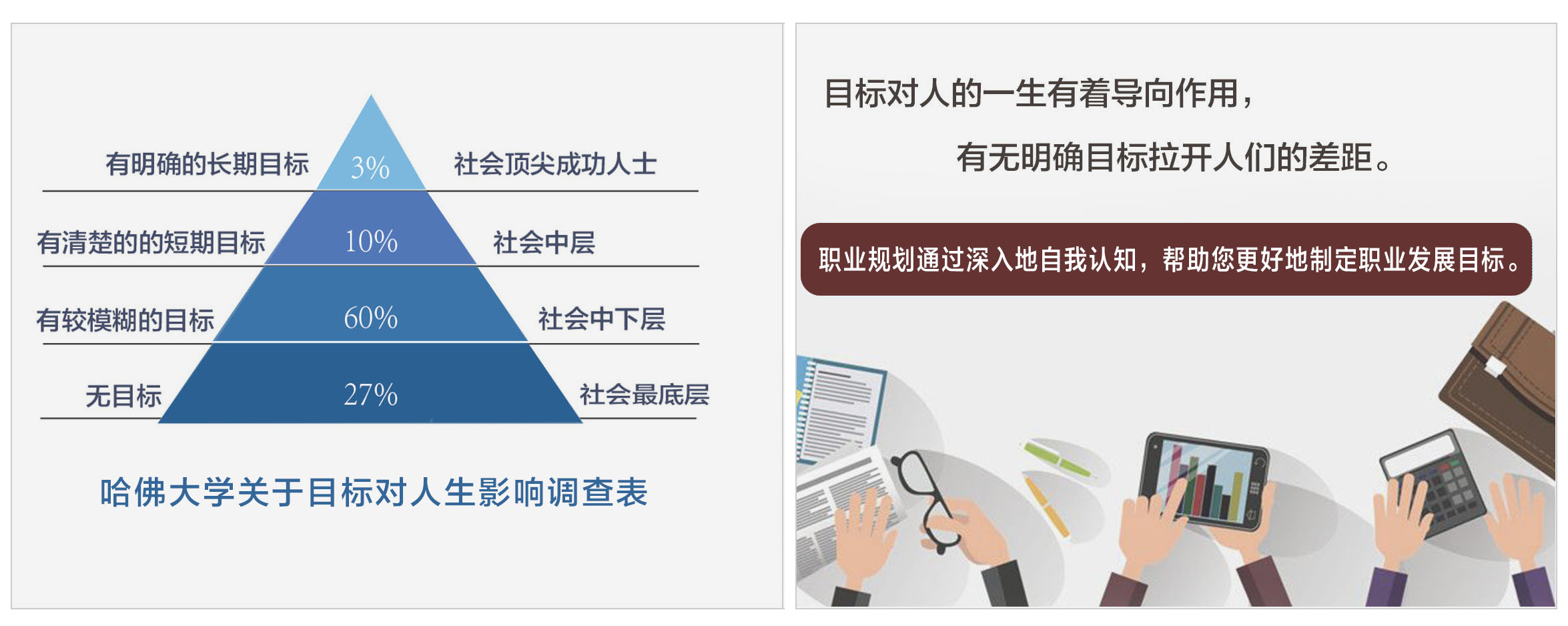 有明确的长期目标 3% 社会顶尖成功人士

有清楚的的短期目标 10% 社会中层

有较模糊的目标 60% 社会中下层

无目标 27% 社会最底层

哈佛大学关于目标对人生影响调查表

目标对人的一生有着导向作用，

有无明确目标拉开人们的差距。

职业规划通过深入地自我认知，帮助您更好地制定职业发展目标。